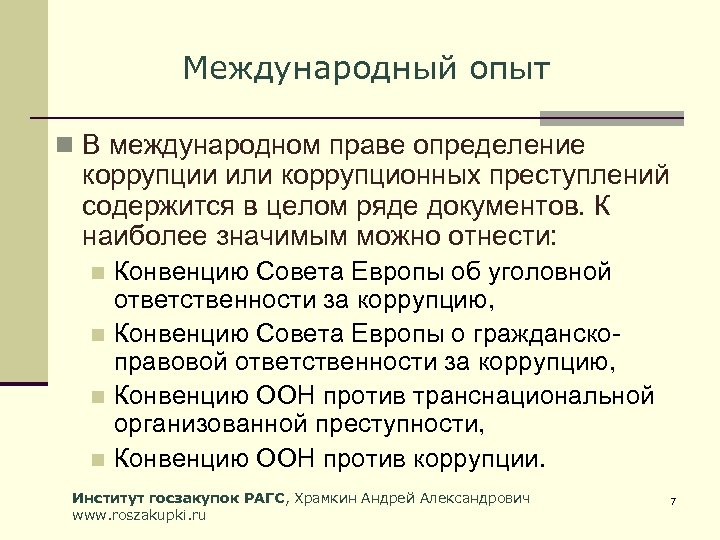 Международный опыт

В международном праве определение коррупции или коррупционных преступлений содержится в целом ряде документов. К наиболее значимым можно отнести:

Конвенцию Совета Европы об уголовной ответственности за коррупцию,

Конвенцию Совета Европы о гражданско-правовой ответственности за коррупцию,

Конвенцию ООН против транснациональной организованной преступности,

Конвенцию ООН против коррупции.

Институт госзакупок РАГС, Храмкин Андрей Александрович
www.roszakupki.ru

7